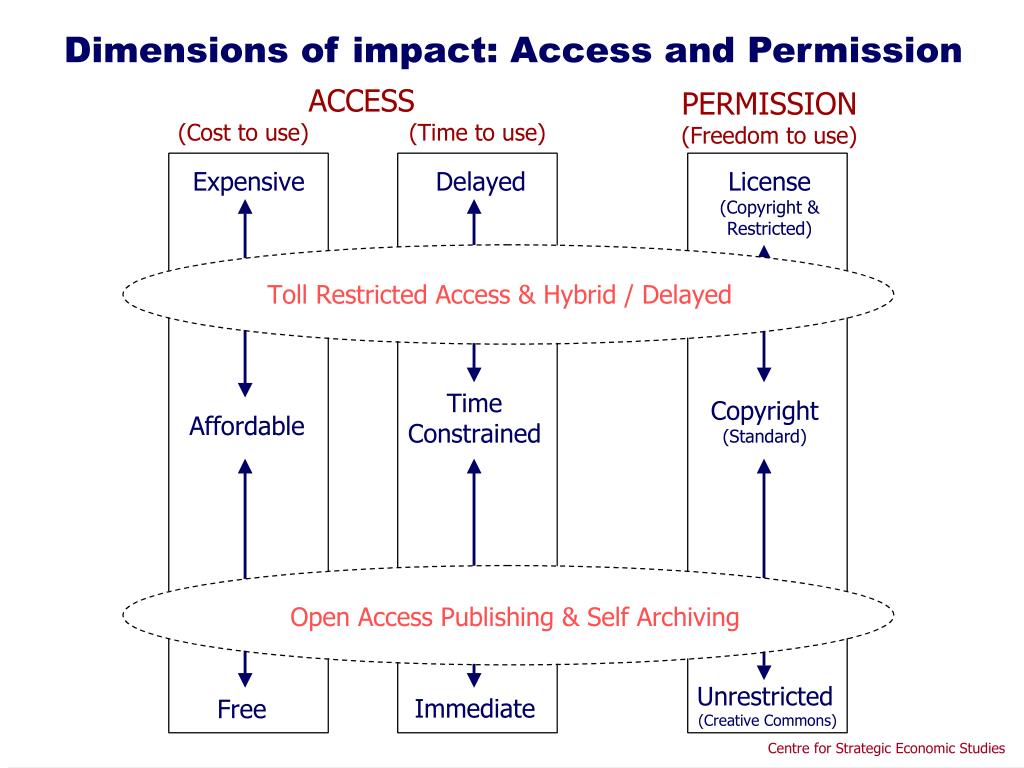 Dimensions of impact: Access and Permission

ACCESS

(Cost to use)

(Time to use)

PERMISSION

(Freedom to use)

Expensive

Delayed

License
(Copyright & Restricted)

Toll Restricted Access & Hybrid / Delayed

Affordable

Time Constrained

Copyright
(Standard)

Open Access Publishing & Self Archiving

Free

Immediate

Unrestricted
(Creative Commons)

Centre for Strategic Economic Studies